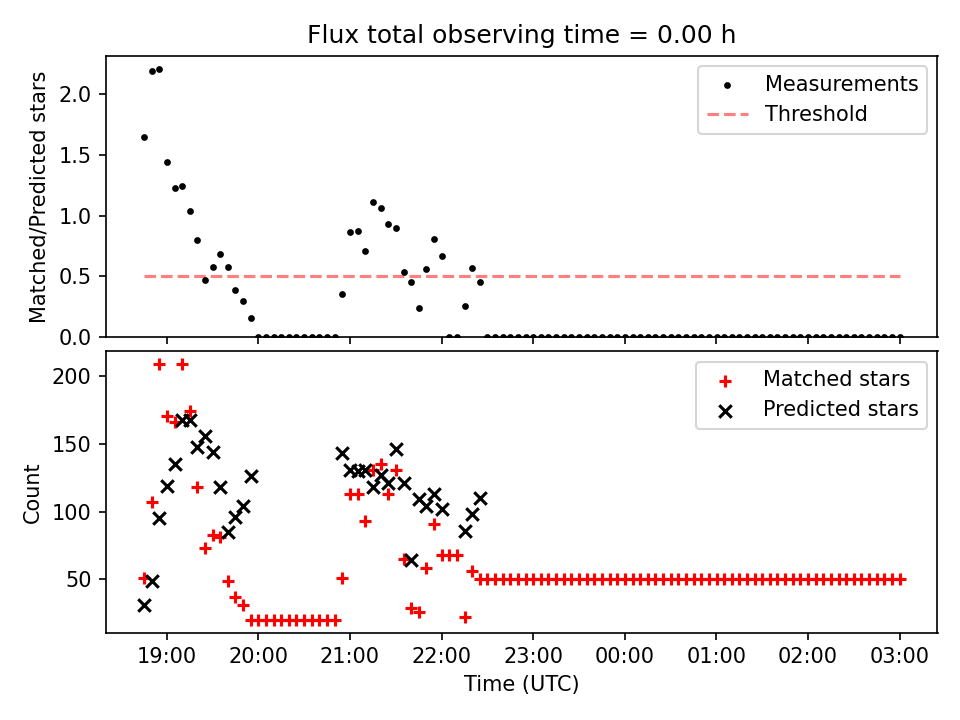 Flux total observing time = 0.00 h

Matched/Predicted stars

2.0
1.5
1.0
0.5
0.0

Measurements
Threshold

Count

200
150
100
50

Matched stars
Predicted stars

19:00
20:00
21:00
22:00
23:00
00:00
01:00
02:00
03:00

Time (UTC)